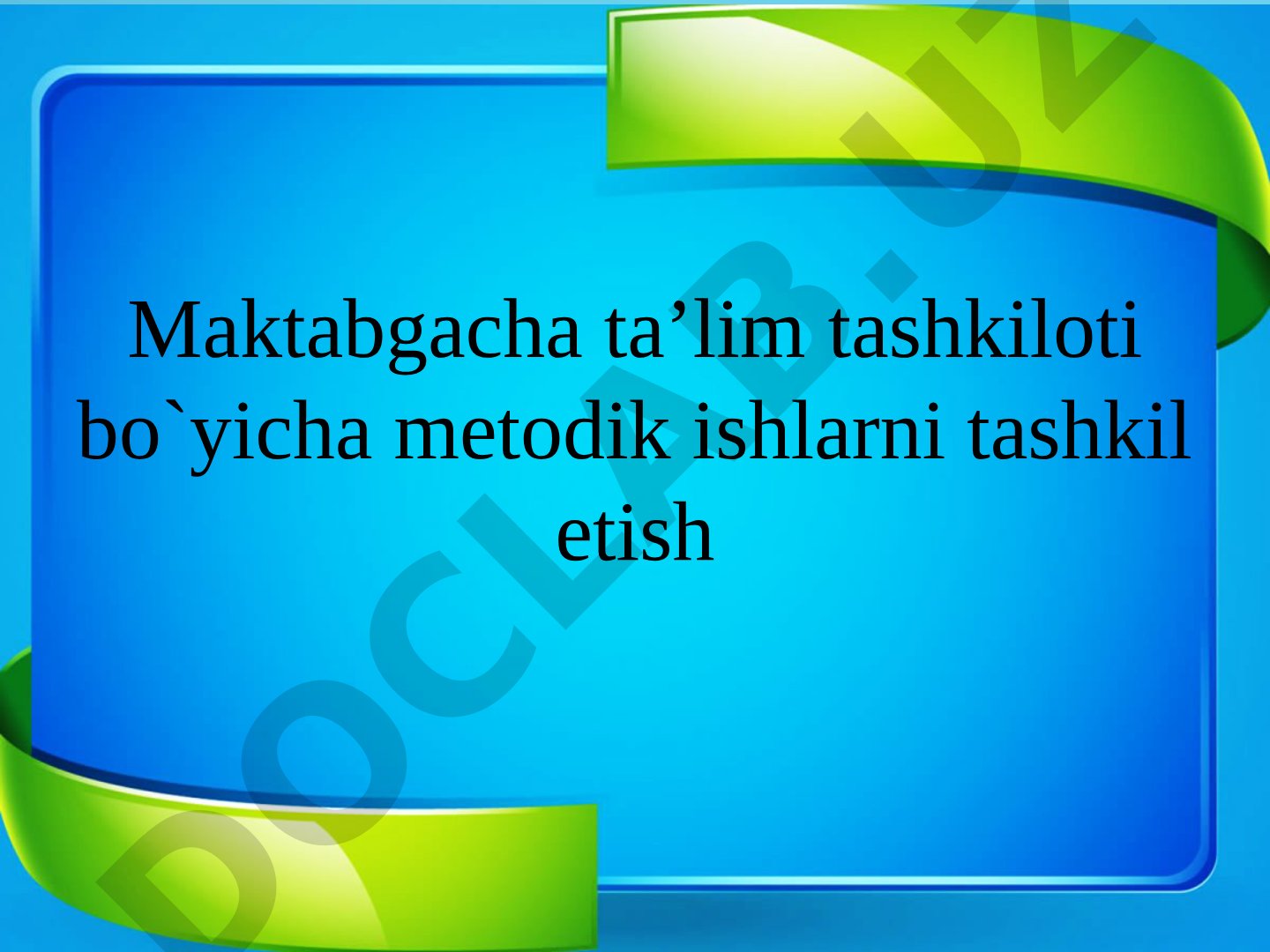 Maktabgacha ta’lim tashkiloti bo`yicha metodik ishlarni tashkil etish

DOCLAB.UZ